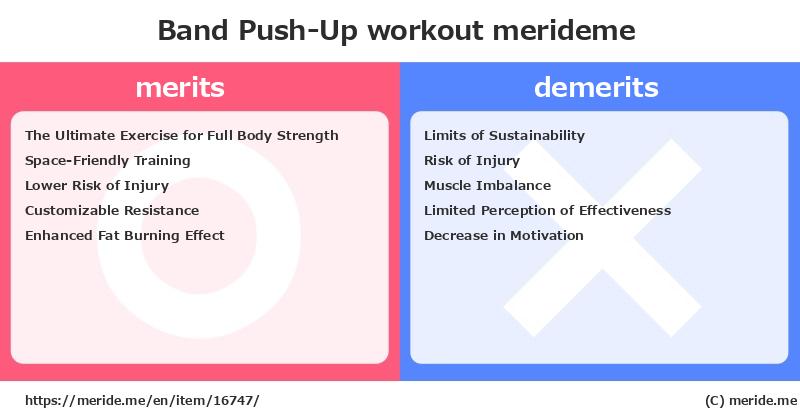 Band Push-Up workout merideme

merits

The Ultimate Exercise for Full Body Strength
Space-Friendly Training
Lower Risk of Injury
Customizable Resistance
Enhanced Fat Burning Effect

demerits

Limits of Sustainability
Risk of Injury
Muscle Imbalance
Limited Perception of Effectiveness
Decrease in Motivation

https://meride.me/en/item/16747/

(C) meride.me